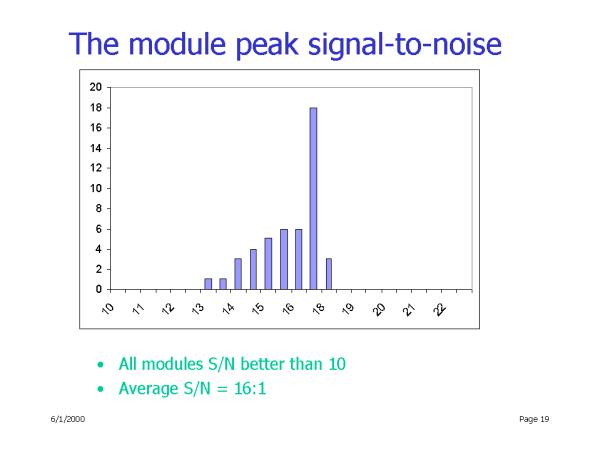 The module peak signal-to-noise

20
18
16
14
12
10
8
6
4
2
0

10 11 12 13 14 15 16 18 19 20 21 22

• All modules S/N better than 10
• Average S/N = 16:1

6/1/2000

Page 19